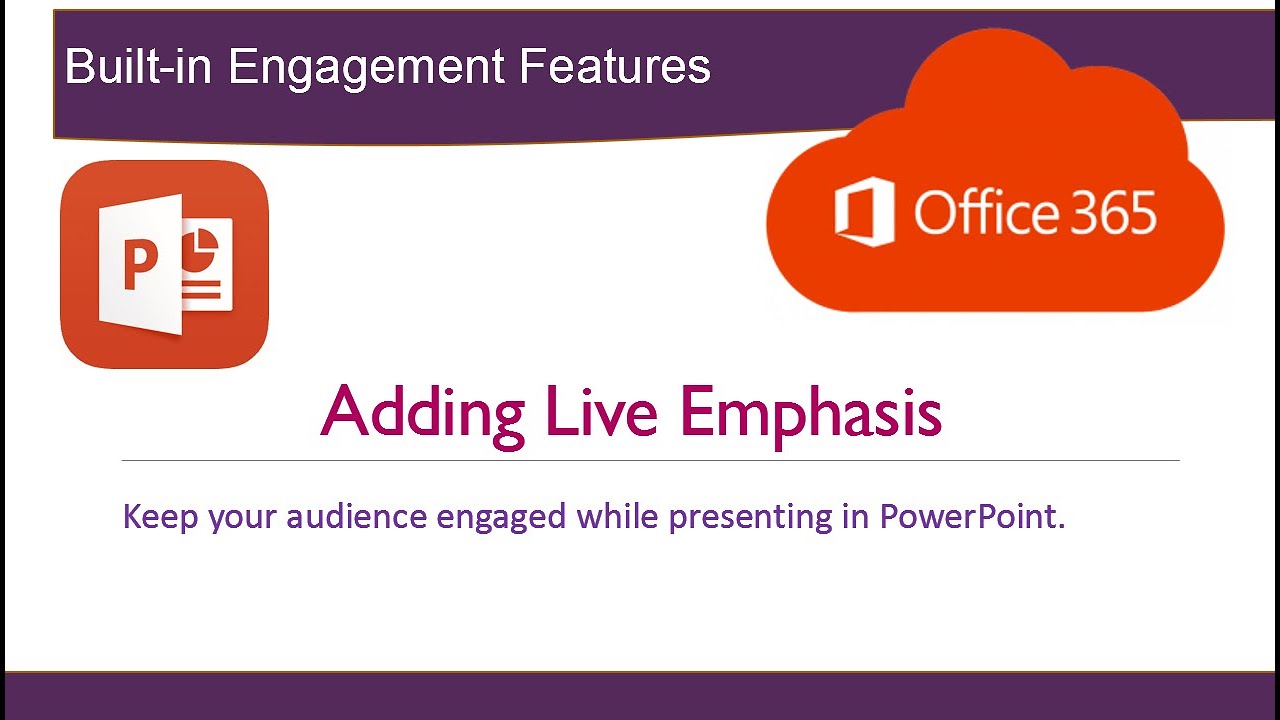 Built-in Engagement Features

P

Office 365

Adding Live Emphasis

Keep your audience engaged while presenting in PowerPoint.